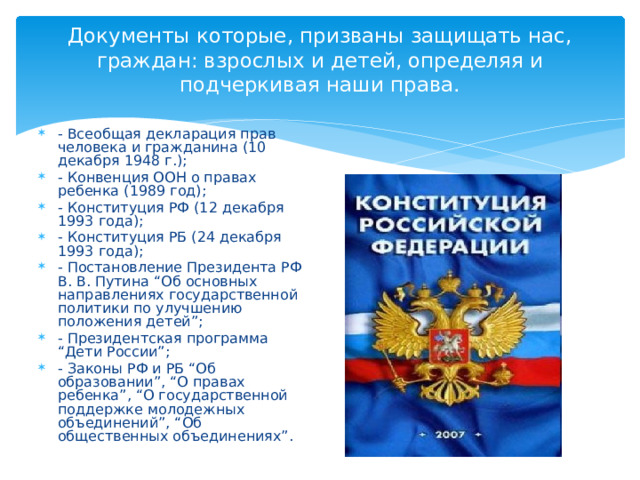 Документы которые, призваны защищать нас, граждан: взрослых и детей, определяя и подчеркивая наши права.

- Всеобщая декларация прав человека и гражданина (10 декабря 1948 г.);
- Конвенция ООН о правах ребенка (1989 год);
- Конституция РФ (12 декабря 1993 года);
- Конституция РБ (24 декабря 1993 года);
- Постановление Президента РФ В. В. Путина “Об основных направлениях государственной политики по улучшению положения детей”;
- Президентская программа “Дети России”;
- Законы РФ и РБ “Об образовании”, “О правах ребенка”, “О государственной поддержке молодежных объединений”, “Об общественных объединениях”.

КОНСТИТУЦИЯ РОССИЙСКОЙ ФЕДЕРАЦИИ

2007